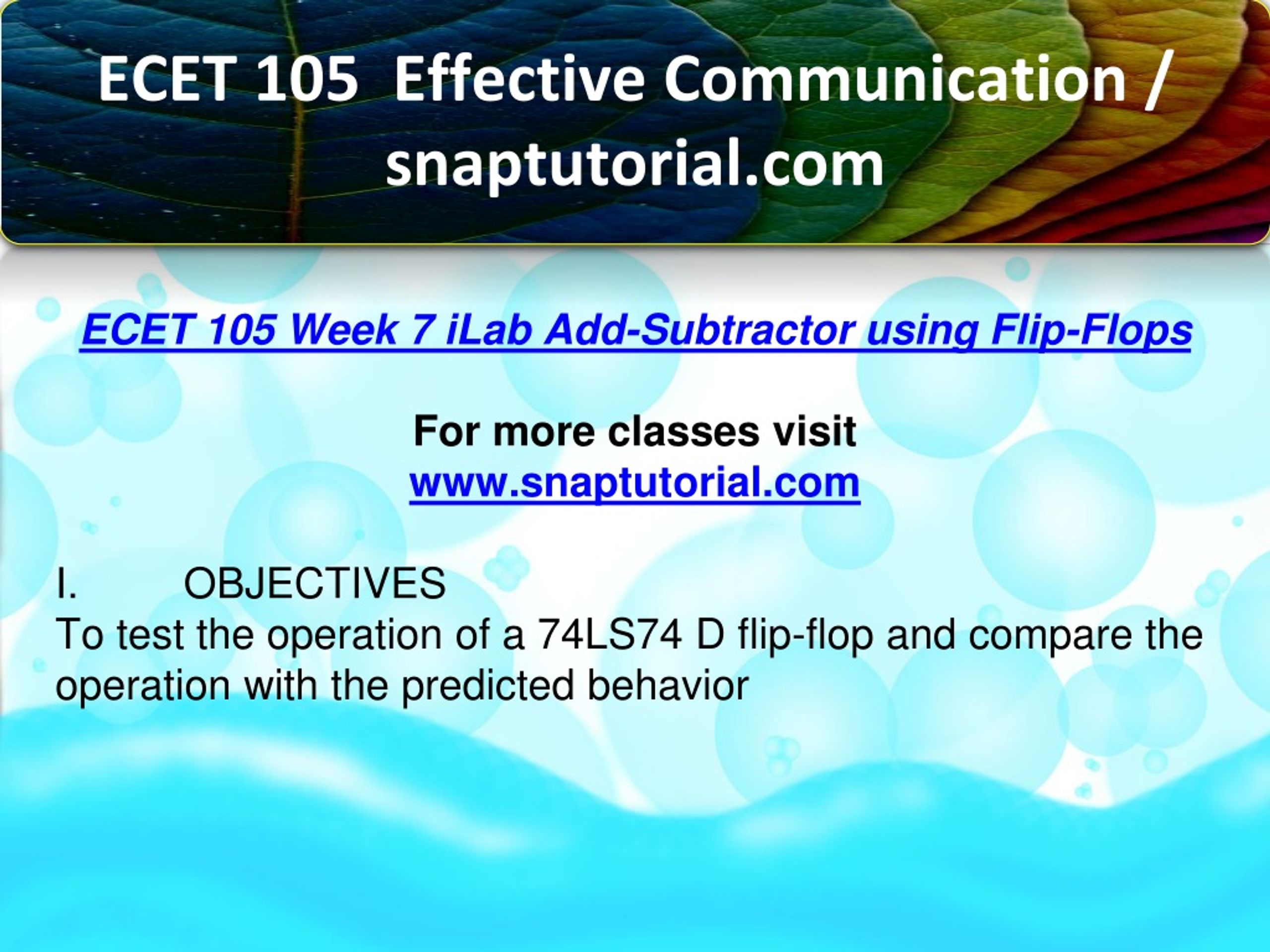 ECET 105 Effective Communication / snaptutorial.com

ECET 105 Week 7 iLab Add-Subtractor using Flip-Flops

For more classes visit
www.snaptutorial.com

I. OBJECTIVES
To test the operation of a 74LS74 D flip-flop and compare the operation with the predicted behavior